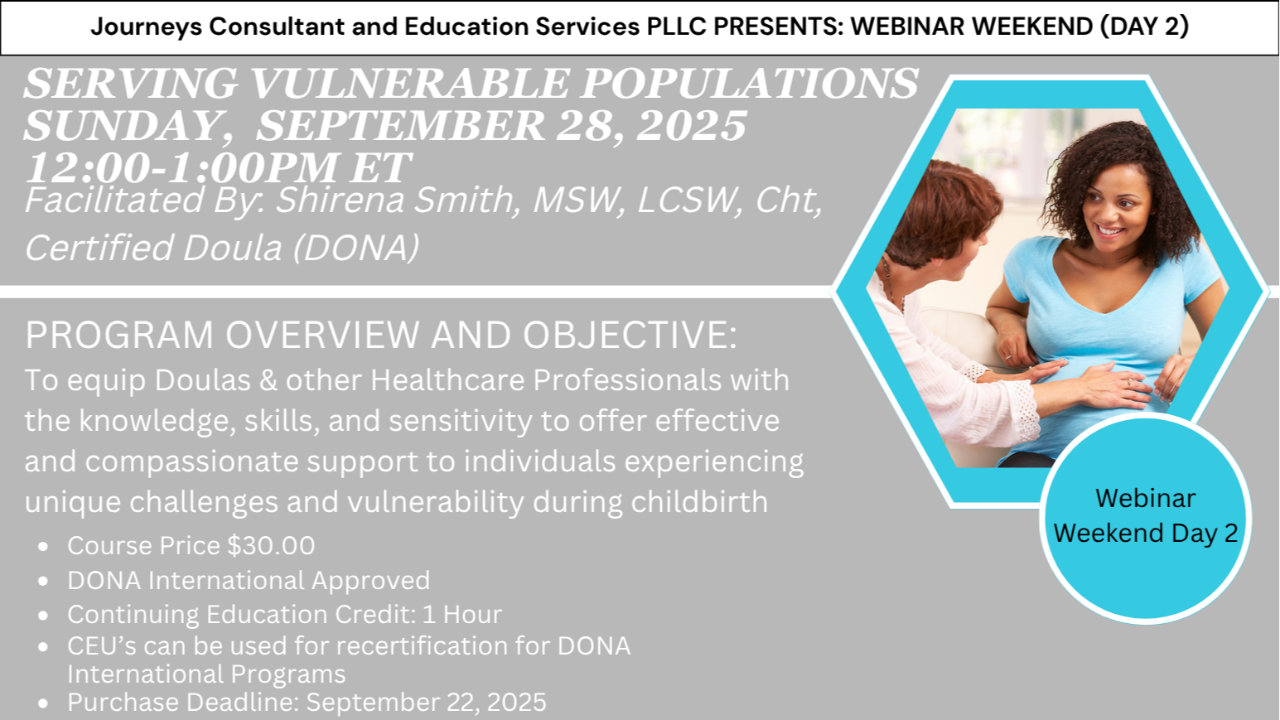 Journeys Consultant and Education Services PLLC PRESENTS: WEBINAR WEEKEND (DAY 2)

SERVING VULNERABLE POPULATIONS
SUNDAY, SEPTEMBER 28, 2025
12:00-1:00PM ET
Facilitated By: Shirena Smith, MSW, LCSW, Cht, Certified Doula (DONA)

PROGRAM OVERVIEW AND OBJECTIVE:
To equip Doulas & other Healthcare Professionals with the knowledge, skills, and sensitivity to offer effective and compassionate support to individuals experiencing unique challenges and vulnerability during childbirth

- Course Price $30.00
- DONA International Approved
- Continuing Education Credit: 1 Hour
- CEU's can be used for recertification for DONA International Programs
- Purchase Deadline: September 22, 2025

Webinar Weekend Day 2